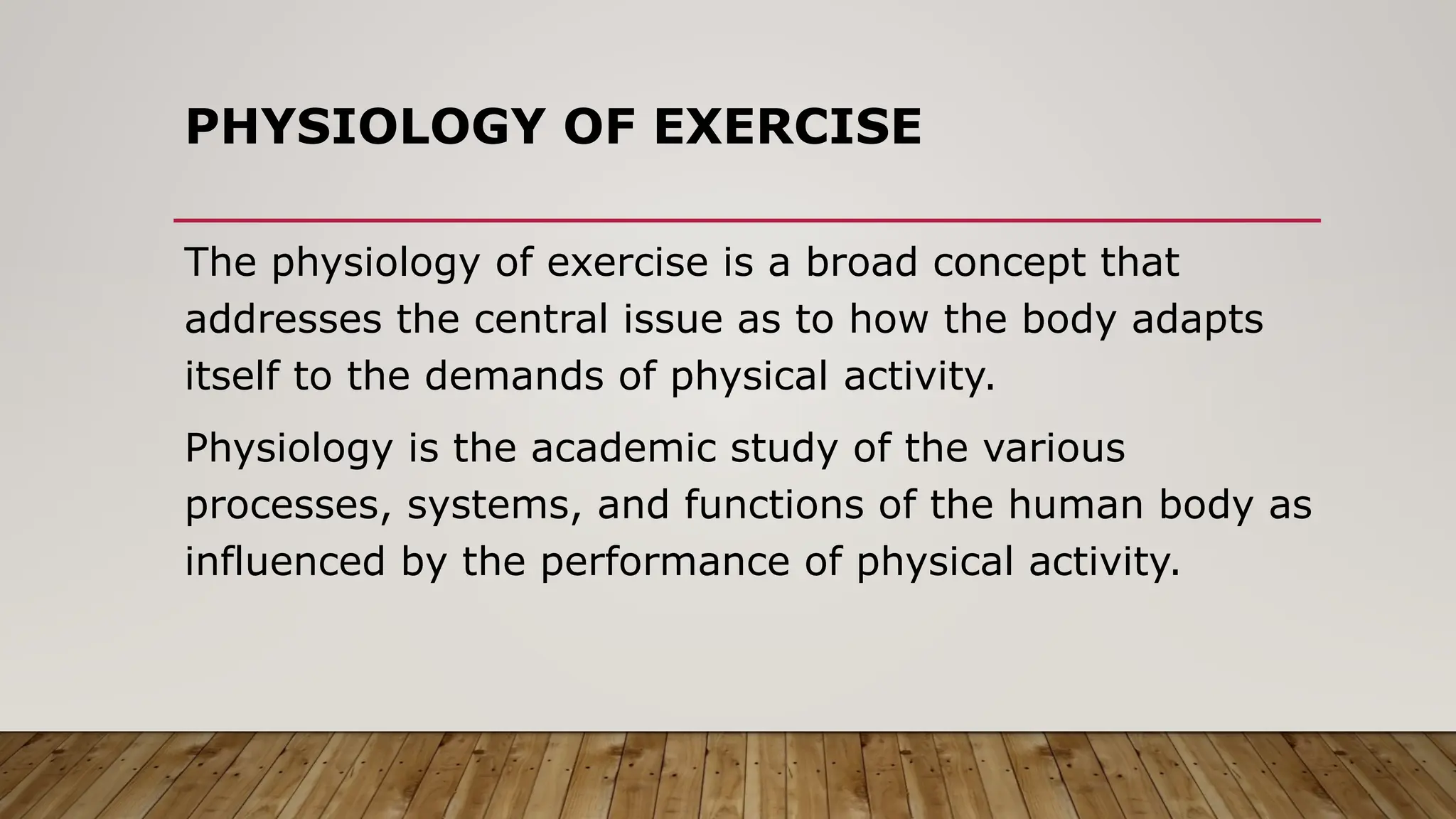 PHYSIOLOGY OF EXERCISE

The physiology of exercise is a broad concept that addresses the central issue as to how the body adapts itself to the demands of physical activity.

Physiology is the academic study of the various processes, systems, and functions of the human body as influenced by the performance of physical activity.